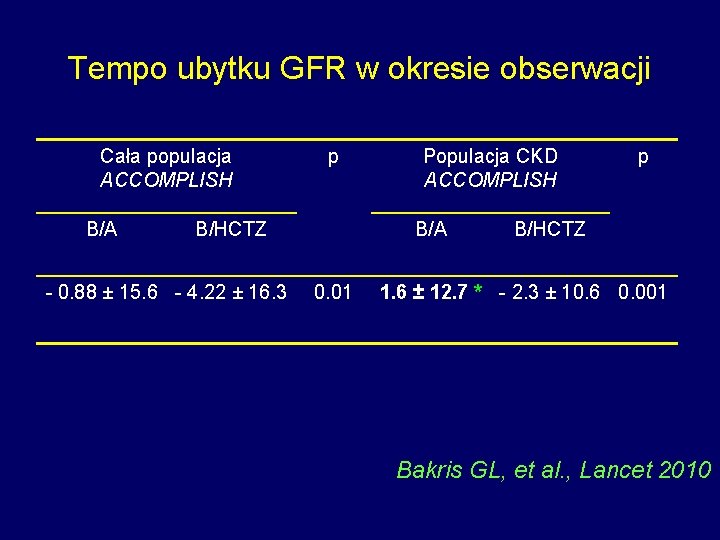 Tempo ubytku GFR w okresie obserwacji

| Cała populacja ACCOMPLISH | | p | Populacja CKD ACCOMPLISH | | p |
|---|---|---|---|---|---|
| B/A | B/HCTZ | | B/A | B/HCTZ | |
| - 0.88 ± 15.6 | - 4.22 ± 16.3 | 0.01 | 1.6 ± 12.7 * | - 2.3 ± 10.6 | 0.001 |

Bakris GL, et al., Lancet 2010